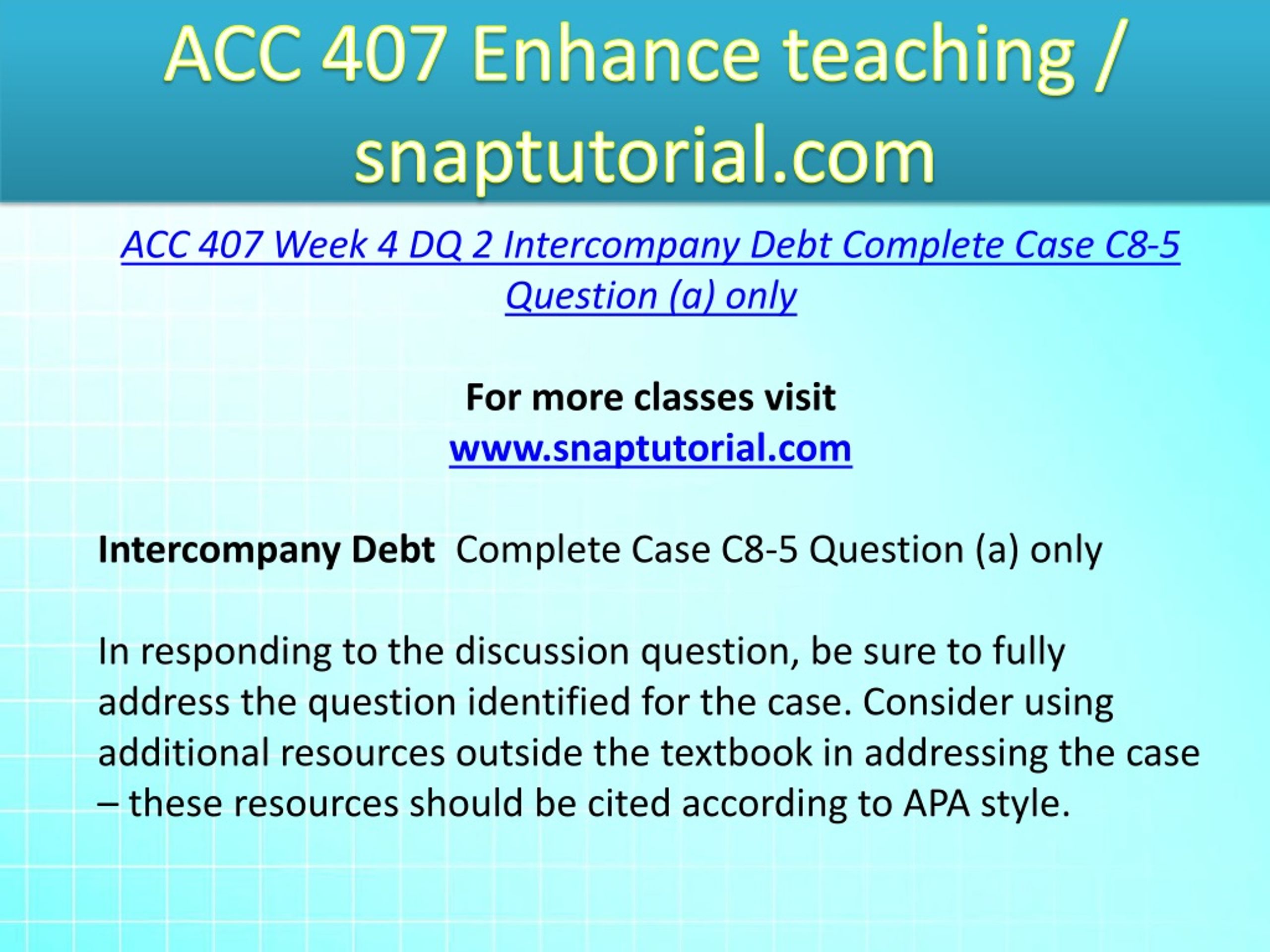 ACC 407 Enhance teaching / snaptutorial.com

ACC 407 Week 4 DQ 2 Intercompany Debt Complete Case C8-5 Question (a) only

For more classes visit
www.snaptutorial.com

Intercompany Debt  Complete Case C8-5 Question (a) only

In responding to the discussion question, be sure to fully address the question identified for the case. Consider using additional resources outside the textbook in addressing the case – these resources should be cited according to APA style.